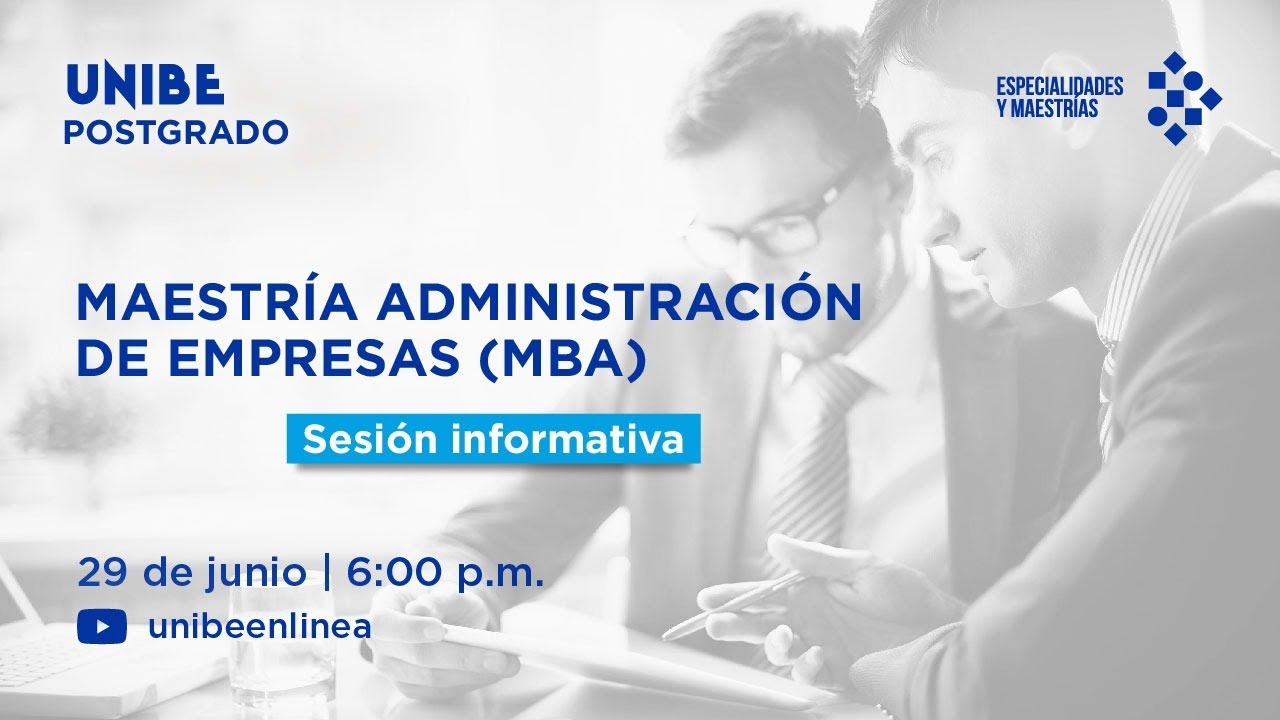 UNIBE
POSTGRADO

ESPECIALIDADES
Y MAESTRÍAS

MAESTRÍA ADMINISTRACIÓN DE EMPRESAS (MBA)

Sesión informativa

29 de junio | 6:00 p.m.

unibeenlinea